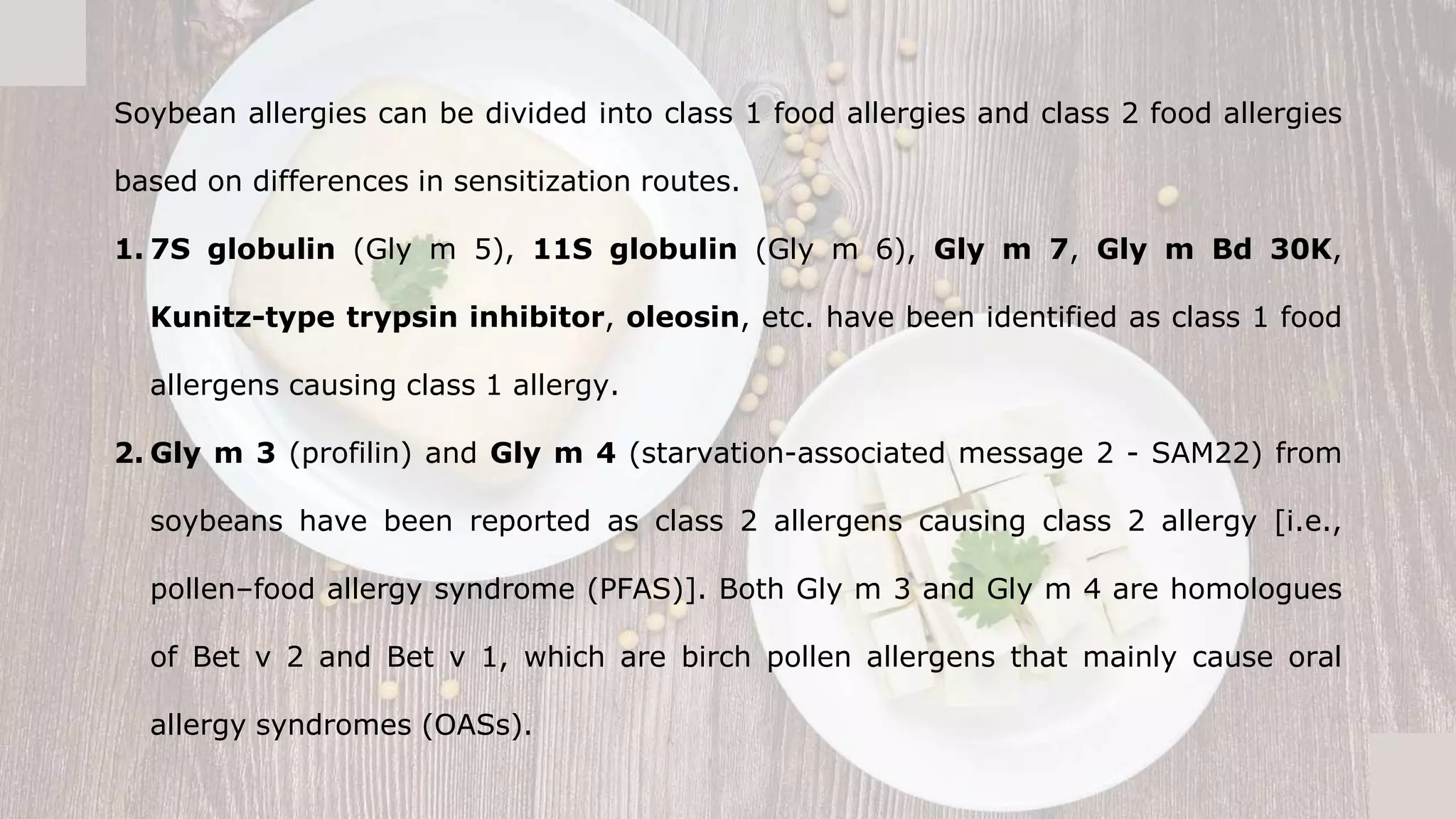 Soybean allergies can be divided into class 1 food allergies and class 2 food allergies based on differences in sensitization routes.

1. 7S globulin (Gly m 5), 11S globulin (Gly m 6), Gly m 7, Gly m Bd 30K, Kunitz-type trypsin inhibitor, oleosin, etc. have been identified as class 1 food allergens causing class 1 allergy.

2. Gly m 3 (profilin) and Gly m 4 (starvation-associated message 2 - SAM22) from soybeans have been reported as class 2 allergens causing class 2 allergy [i.e., pollen–food allergy syndrome (PFAS)]. Both Gly m 3 and Gly m 4 are homologues of Bet v 2 and Bet v 1, which are birch pollen allergens that mainly cause oral allergy syndromes (OASs).